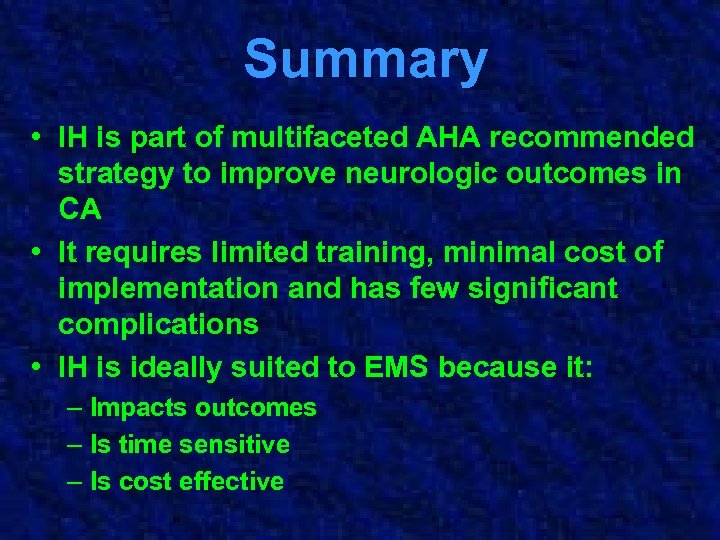 Summary

• IH is part of multifaceted AHA recommended strategy to improve neurologic outcomes in CA
• It requires limited training, minimal cost of implementation and has few significant complications
• IH is ideally suited to EMS because it:
– Impacts outcomes
– Is time sensitive
– Is cost effective